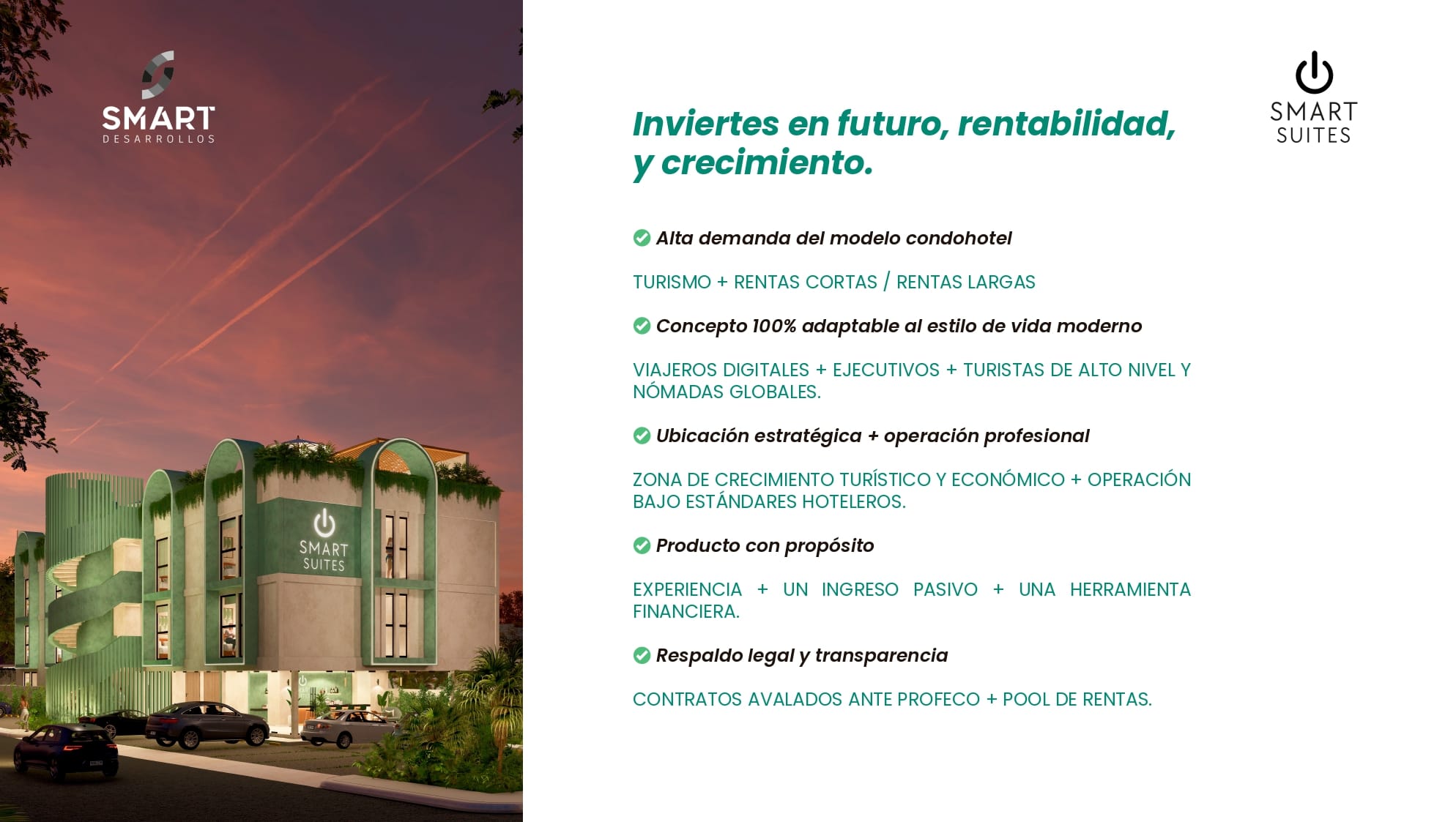 SMART
DESARROLLOS

SMART
SUITES

SMART
SUITES

Inviertes en futuro, rentabilidad, y crecimiento.

Alta demanda del modelo condohotel

TURISMO + RENTAS CORTAS / RENTAS LARGAS

Concepto 100% adaptable al estilo de vida moderno

VIAJEROS DIGITALES + EJECUTIVOS + TURISTAS DE ALTO NIVEL Y NÓMADAS GLOBALES.

Ubicación estratégica + operación profesional

ZONA DE CRECIMIENTO TURÍSTICO Y ECONÓMICO + OPERACIÓN BAJO ESTÁNDARES HOTELEROS.

Producto con propósito

EXPERIENCIA + UN INGRESO PASIVO + UNA HERRAMIENTA FINANCIERA.

Respaldo legal y transparencia

CONTRATOS AVALADOS ANTE PROFECO + POOL DE RENTAS.